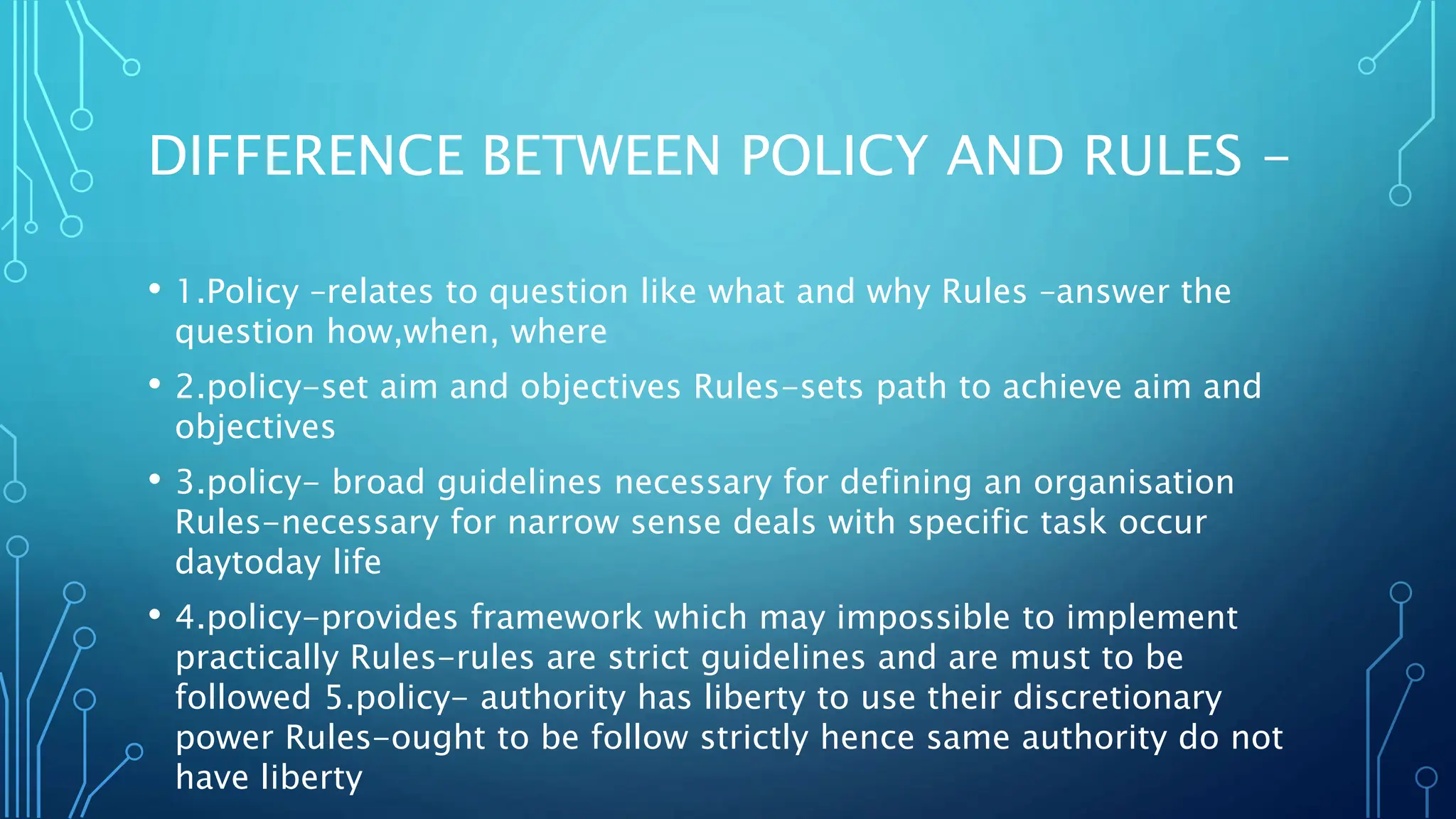 DIFFERENCE BETWEEN POLICY AND RULES –

• 1.Policy –relates to question like what and why Rules –answer the question how,when, where

• 2.policy–set aim and objectives Rules–sets path to achieve aim and objectives

• 3.policy– broad guidelines necessary for defining an organisation Rules–necessary for narrow sense deals with specific task occur daytoday life

• 4.policy–provides framework which may impossible to implement practically Rules–rules are strict guidelines and are must to be followed 5.policy– authority has liberty to use their discretionary power Rules–ought to be follow strictly hence same authority do not have liberty